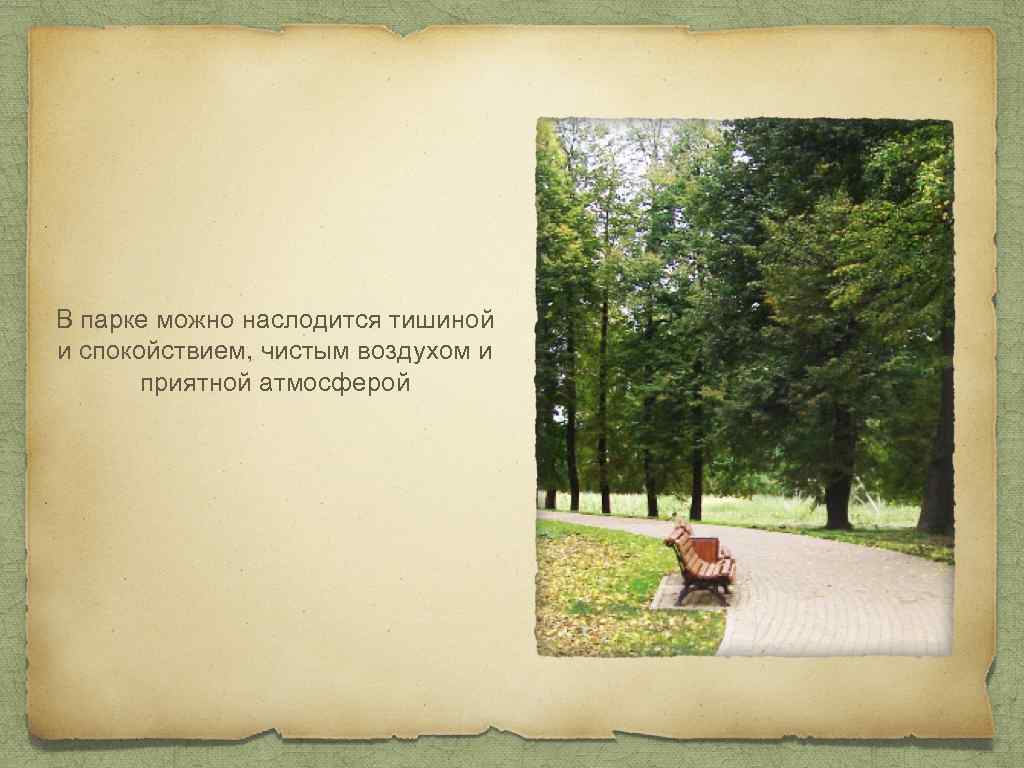 В парке можно наслодится тишиной и спокойствием, чистым воздухом и приятной атмосферой